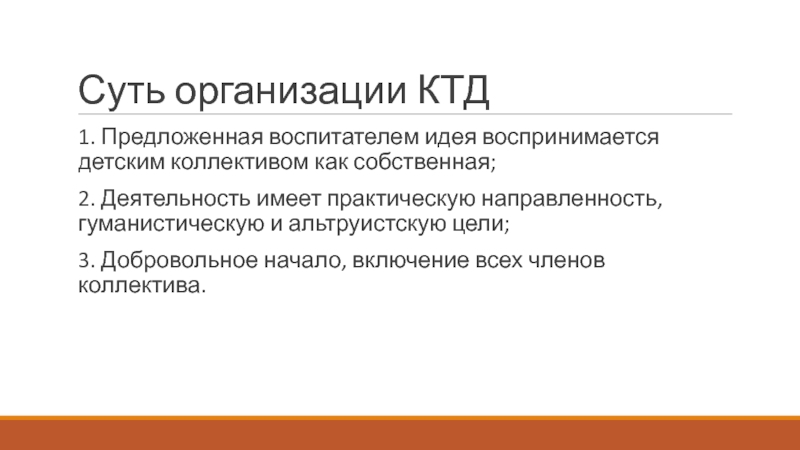 Суть организации КТД

1. Предложенная воспитателем идея воспринимается детским коллективом как собственная;

2. Деятельность имеет практическую направленность, гуманистическую и альтруистскую цели;

3. Добровольное начало, включение всех членов коллектива.